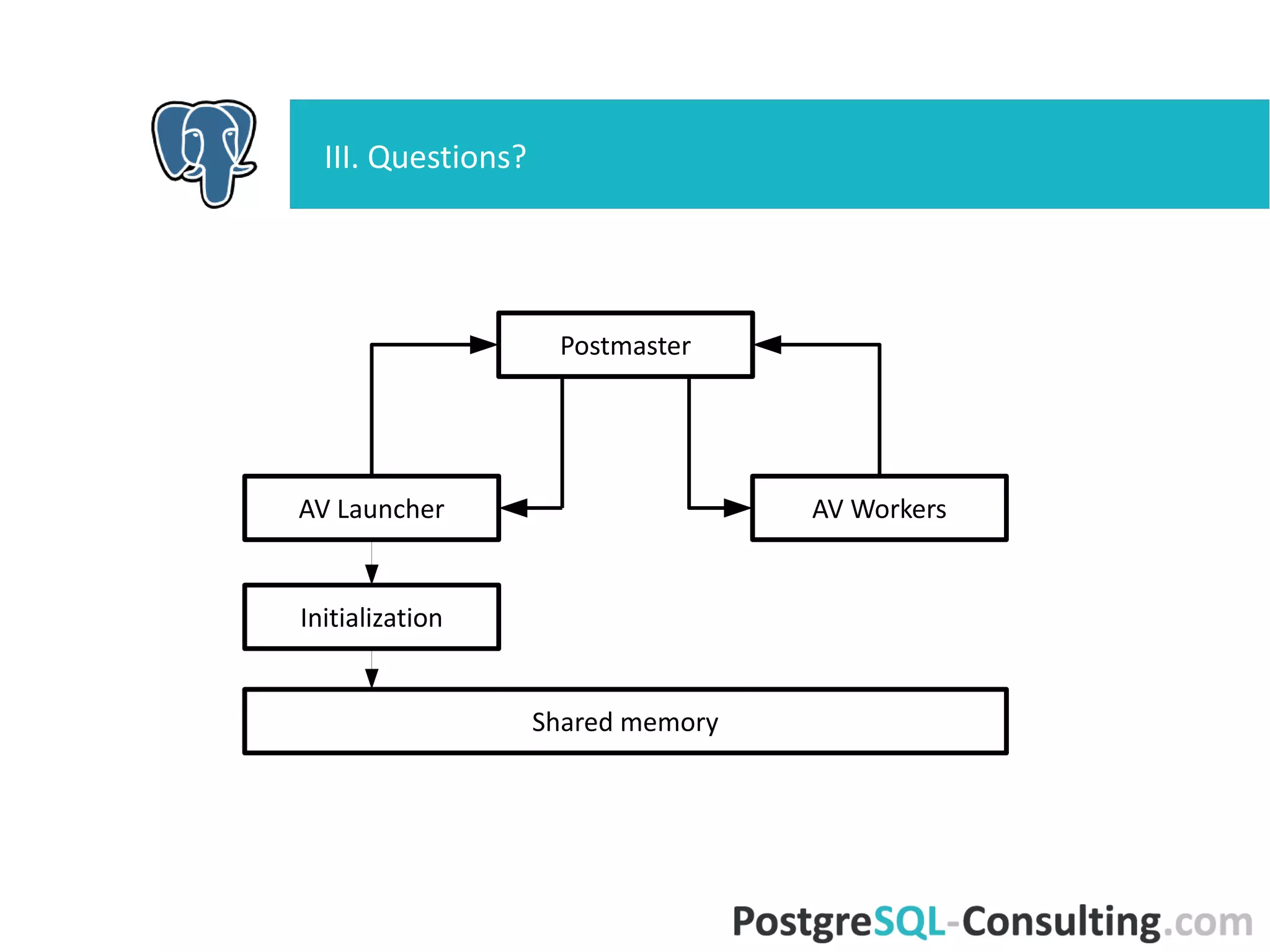 III. Questions?

Postmaster

AV Launcher

AV Workers

Initialization

Shared memory

PostgreSQL-Consulting.com